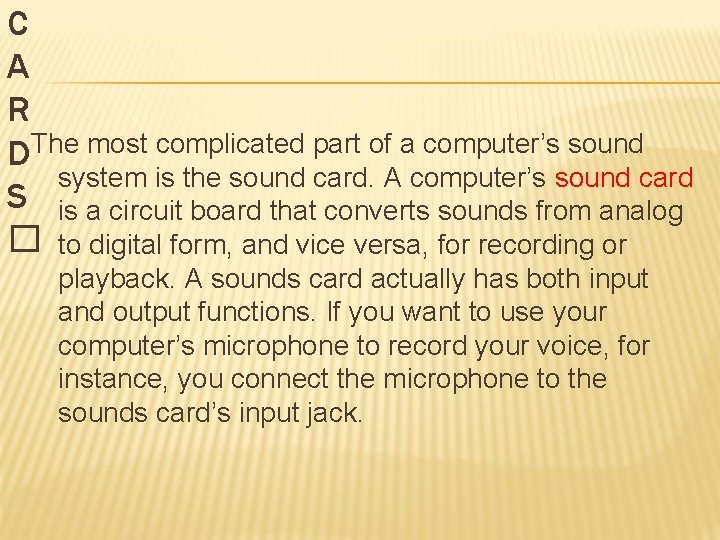 C
A
R
D
S

The most complicated part of a computer’s sound system is the sound card. A computer’s sound card is a circuit board that converts sounds from analog to digital form, and vice versa, for recording or playback. A sounds card actually has both input and output functions. If you want to use your computer’s microphone to record your voice, for instance, you connect the microphone to the sounds card’s input jack.